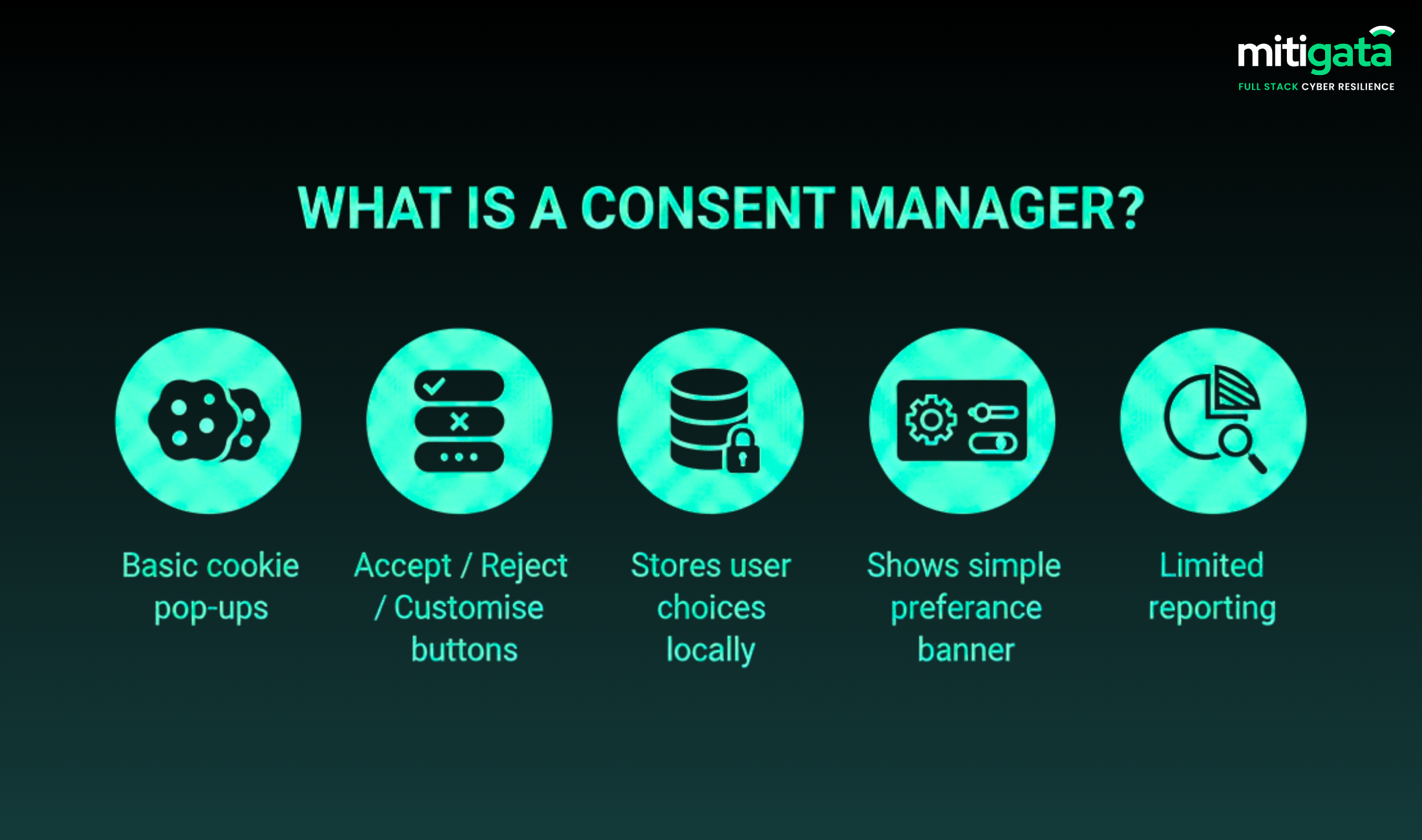 mitigata
FULL STACK CYBER RESILIENCE

WHAT IS A CONSENT MANAGER?

Basic cookie pop-ups

Accept / Reject / Customise buttons

Stores user choices locally

Shows simple preferance banner

Limited reporting